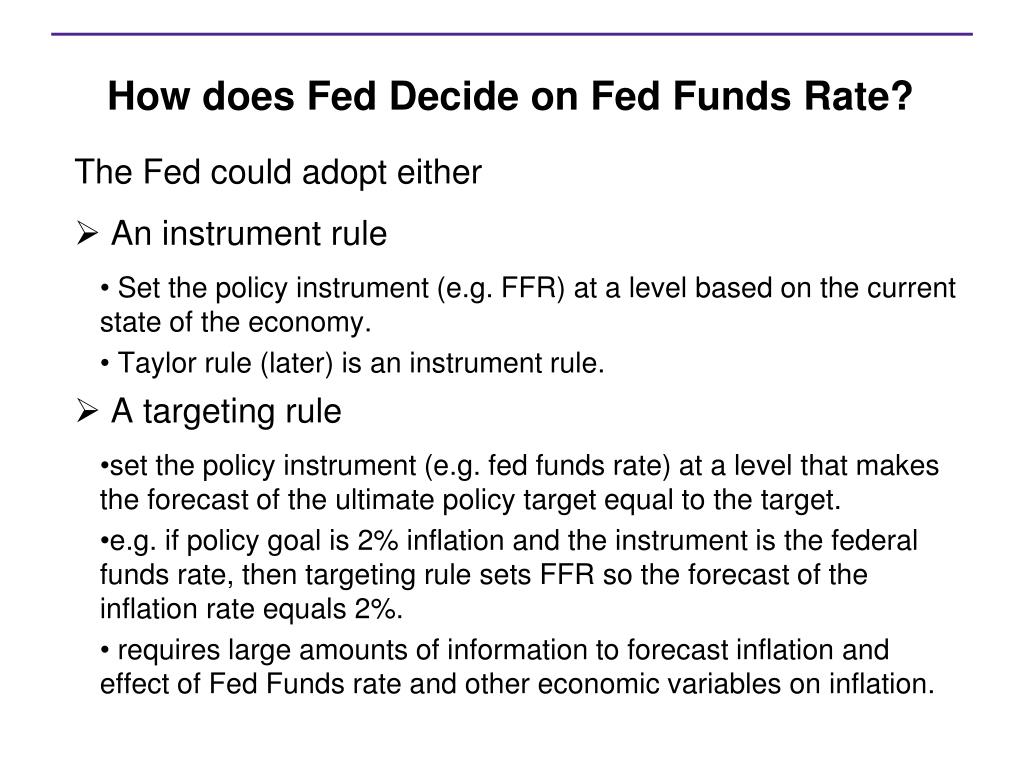 How does Fed Decide on Fed Funds Rate?

The Fed could adopt either

➢ An instrument rule

• Set the policy instrument (e.g. FFR) at a level based on the current state of the economy.

• Taylor rule (later) is an instrument rule.

➢ A targeting rule

•set the policy instrument (e.g. fed funds rate) at a level that makes the forecast of the ultimate policy target equal to the target.

•e.g. if policy goal is 2% inflation and the instrument is the federal funds rate, then targeting rule sets FFR so the forecast of the inflation rate equals 2%.

• requires large amounts of information to forecast inflation and effect of Fed Funds rate and other economic variables on inflation.